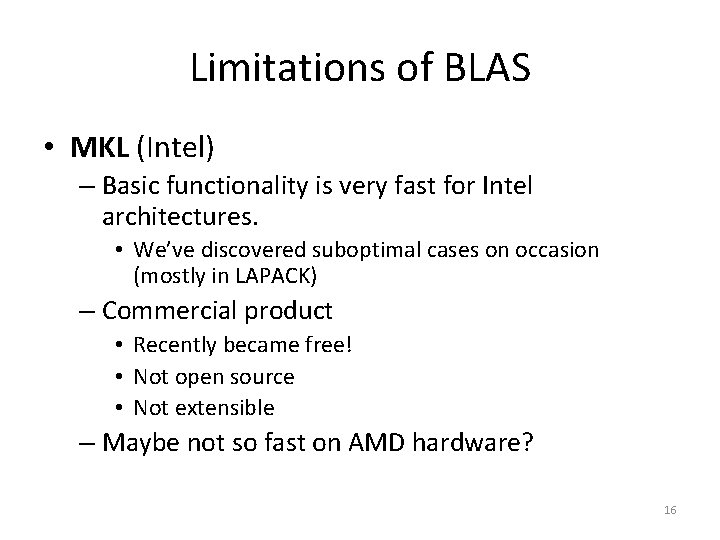 Limitations of BLAS

• MKL (Intel)
– Basic functionality is very fast for Intel architectures.
• We've discovered suboptimal cases on occasion (mostly in LAPACK)
– Commercial product
• Recently became free!
• Not open source
• Not extensible
– Maybe not so fast on AMD hardware?

16